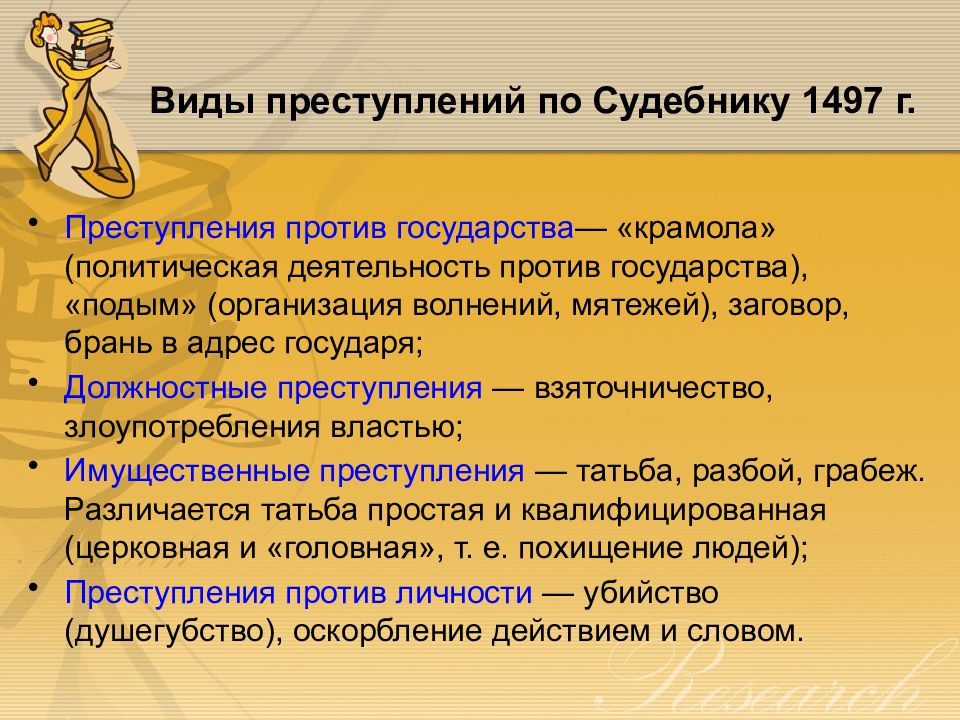 Виды преступлений по Судебнику 1497 г.

• Преступления против государства— «крамола» (политическая деятельность против государства), «подым» (организация волнений, мятежей), заговор, брань в адрес государя;
• Должностные преступления — взяточничество, злоупотребления властью;
• Имущественные преступления — татьба, разбой, грабеж. Различается татьба простая и квалифицированная (церковная и «головная», т. е. похищение людей);
• Преступления против личности — убийство (душегубство), оскорбление действием и словом.

Research